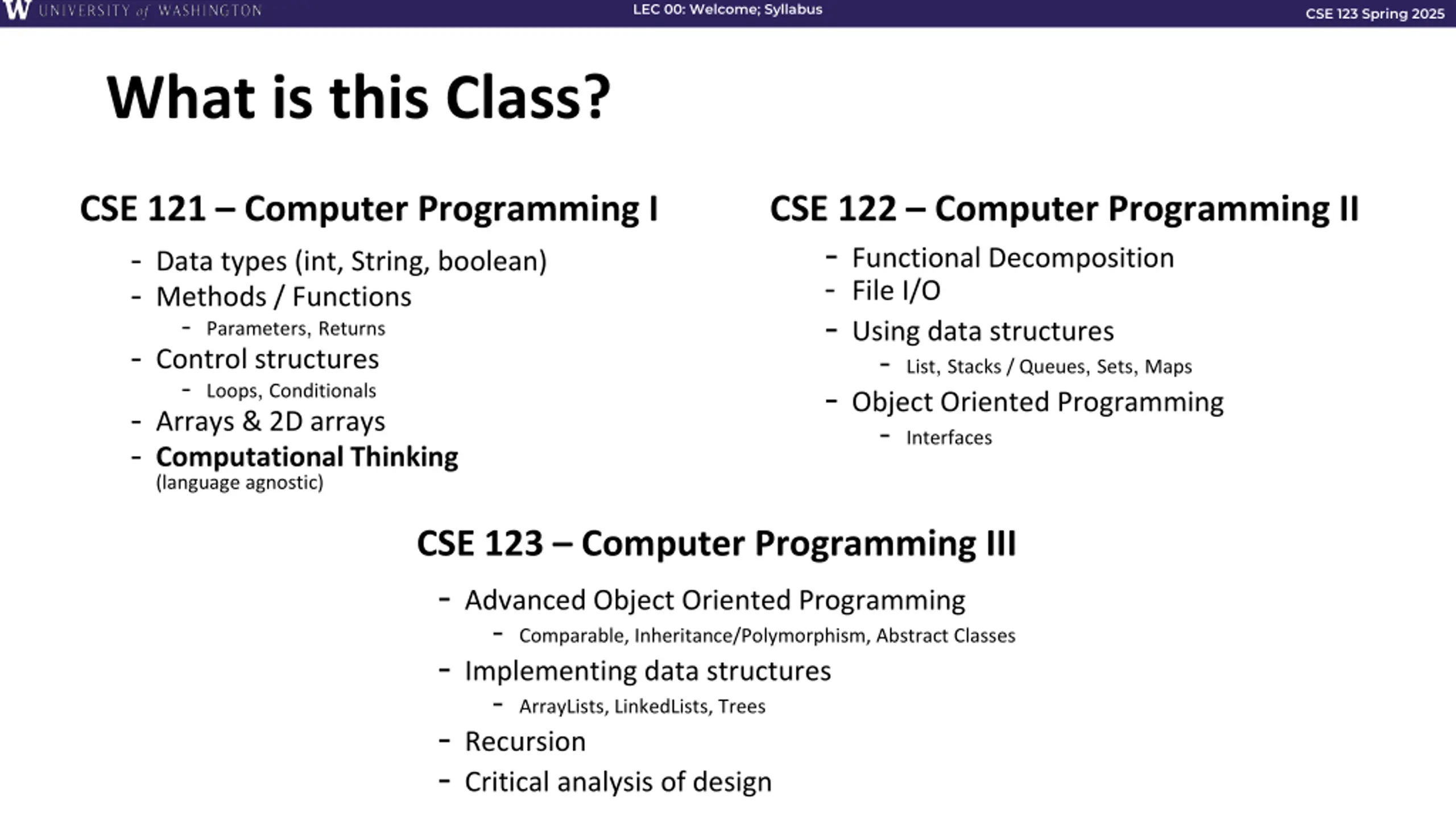 W UNIVERSITY of WASHINGTON

LEC 00: Welcome; Syllabus

CSE 123 Spring 2025

What is this Class?

CSE 121 – Computer Programming I

- Data types (int, String, boolean)
- Methods / Functions
  - Parameters, Returns
- Control structures
  - Loops, Conditionals
- Arrays & 2D arrays
- Computational Thinking (language agnostic)

CSE 122 – Computer Programming II

- Functional Decomposition
- File I/O
- Using data structures
  - List, Stacks / Queues, Sets, Maps
- Object Oriented Programming
  - Interfaces

CSE 123 – Computer Programming III

- Advanced Object Oriented Programming
  - Comparable, Inheritance/Polymorphism, Abstract Classes
- Implementing data structures
  - ArrayLists, LinkedLists, Trees
- Recursion
- Critical analysis of design